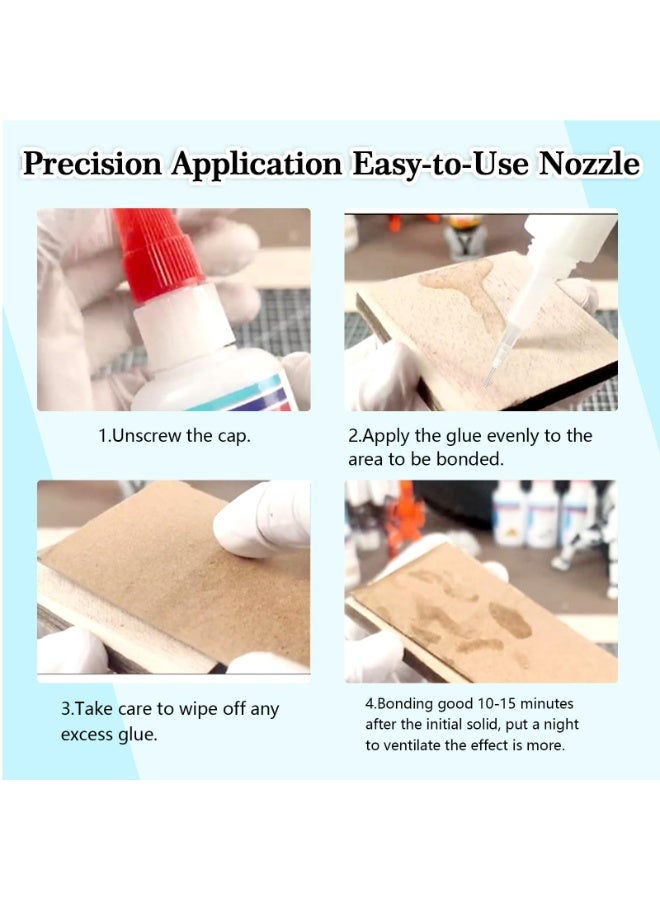 Precision Application Easy-to-Use Nozzle

1.Unscrew the cap.

2.Apply the glue evenly to the area to be bonded.

3.Take care to wipe off any excess glue.

4.Bonding good 10-15 minutes after the initial solid, put a night to ventilate the effect is more.